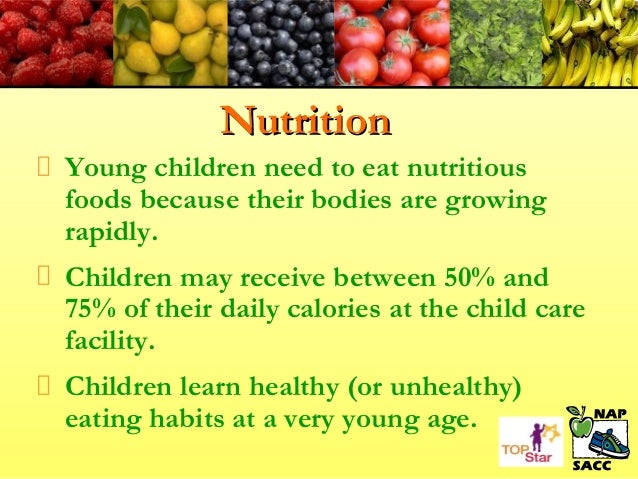 Nutrition

Young children need to eat nutritious foods because their bodies are growing rapidly.

Children may receive between 50% and 75% of their daily calories at the child care facility.

Children learn healthy (or unhealthy) eating habits at a very young age.

TOP Star

NAP SACC